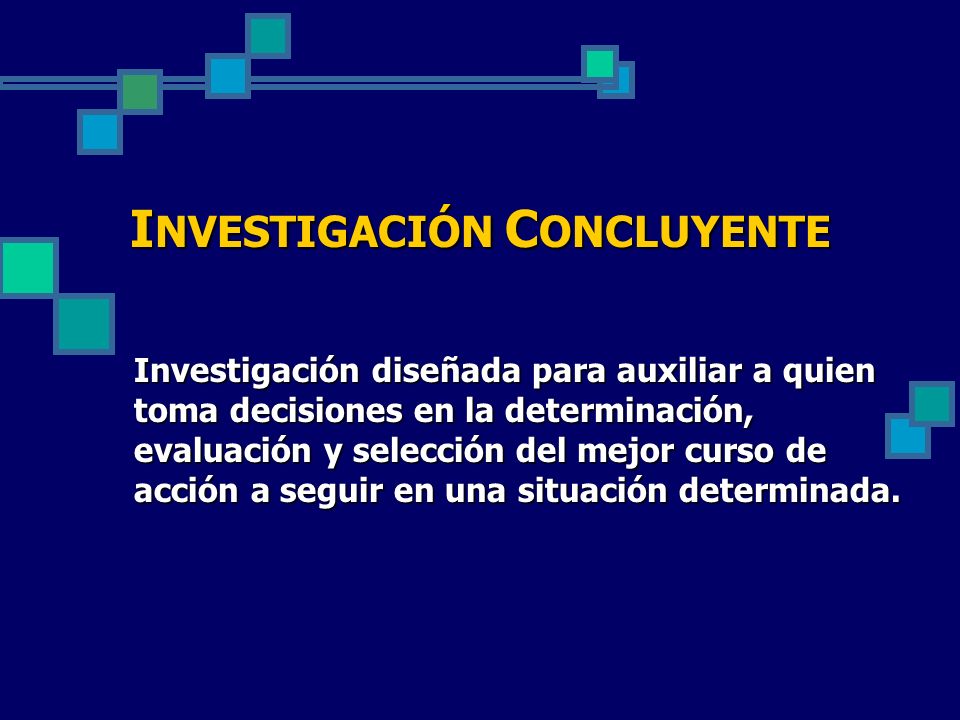 INVESTIGACIÓN CONCLUYENTE

Investigación diseñada para auxiliar a quien toma decisiones en la determinación, evaluación y selección del mejor curso de acción a seguir en una situación determinada.